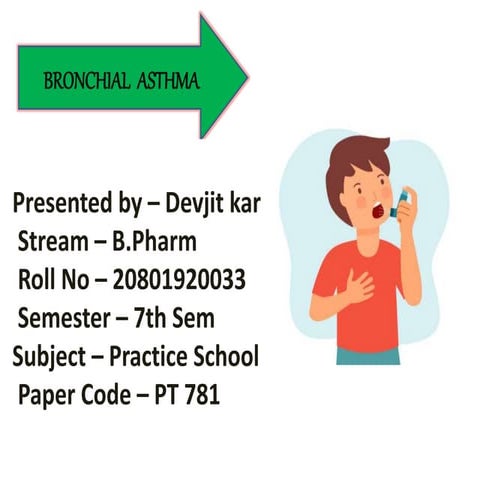 BRONCHIAL ASTHMA

Presented by – Devjit kar
Stream – B.Pharm
Roll No – 20801920033
Semester – 7th Sem
Subject – Practice School
Paper Code – PT 781